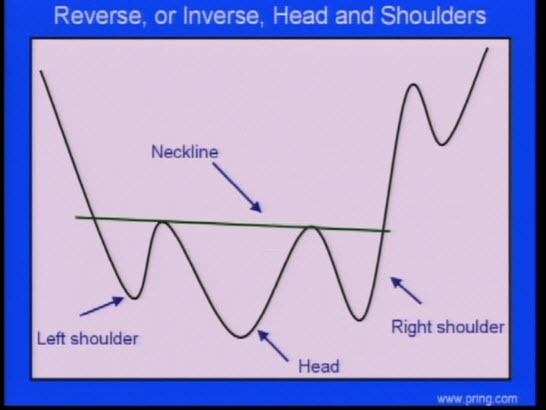 Reverse, or Inverse, Head and Shoulders

Neckline

Left shoulder

Head

Right shoulder

www.pring.com